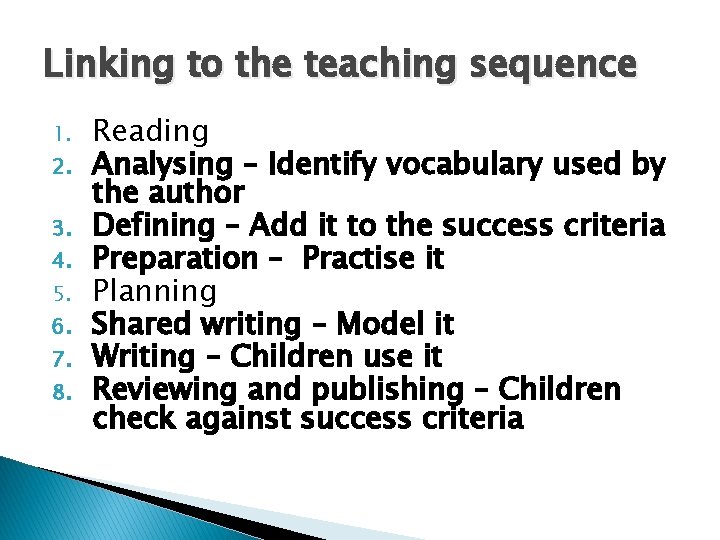 Linking to the teaching sequence

1. Reading
2. Analysing – Identify vocabulary used by the author
3. Defining – Add it to the success criteria
4. Preparation – Practise it
5. Planning
6. Shared writing – Model it
7. Writing – Children use it
8. Reviewing and publishing – Children check against success criteria